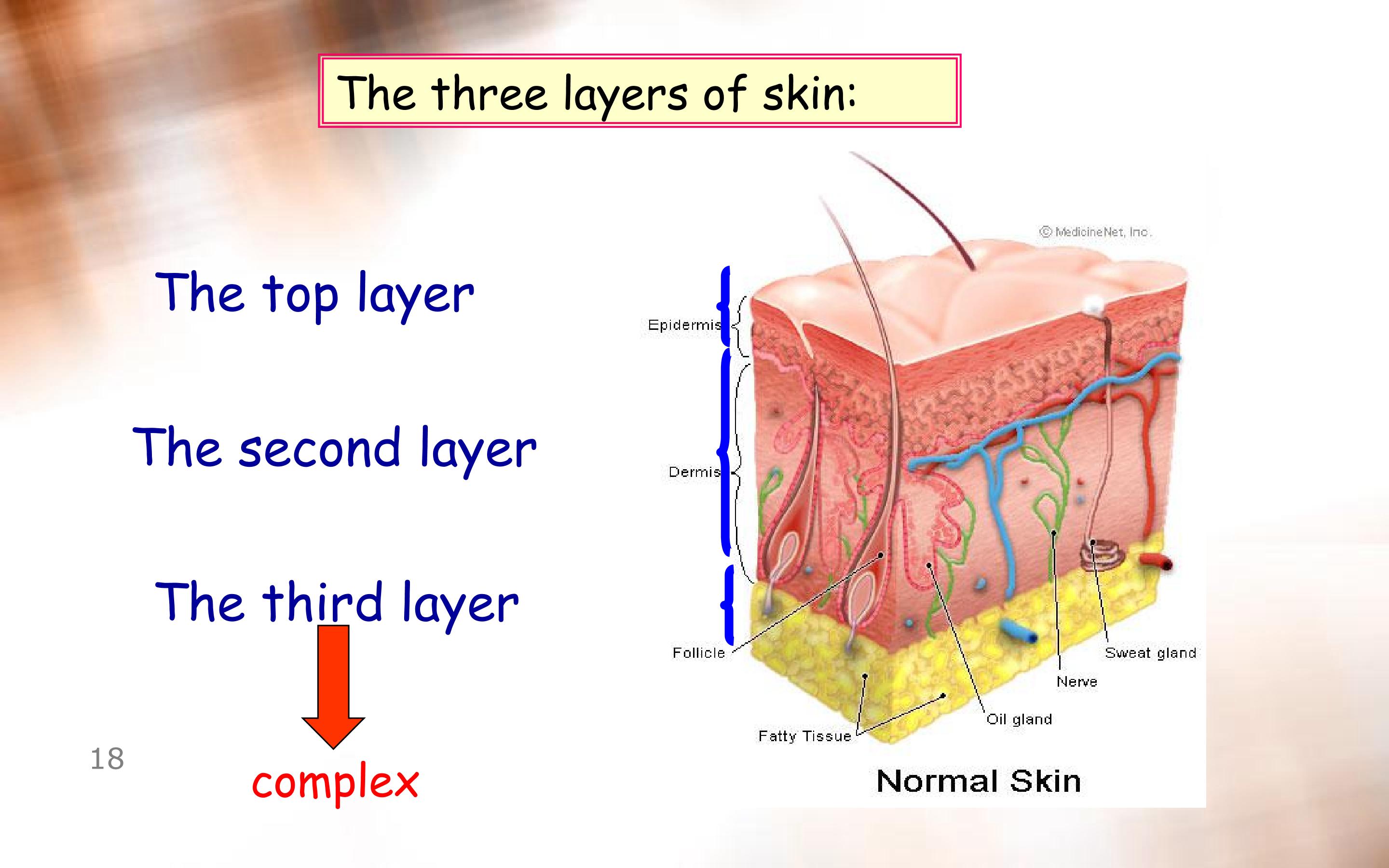 The three layers of skin:

The top layer

The second layer

The third layer

complex

18

© MedicineNet, Inc.

Epidermis

Dermis

Follicle

Fatty Tissue

Oil gland

Nerve

Sweat gland

Normal Skin